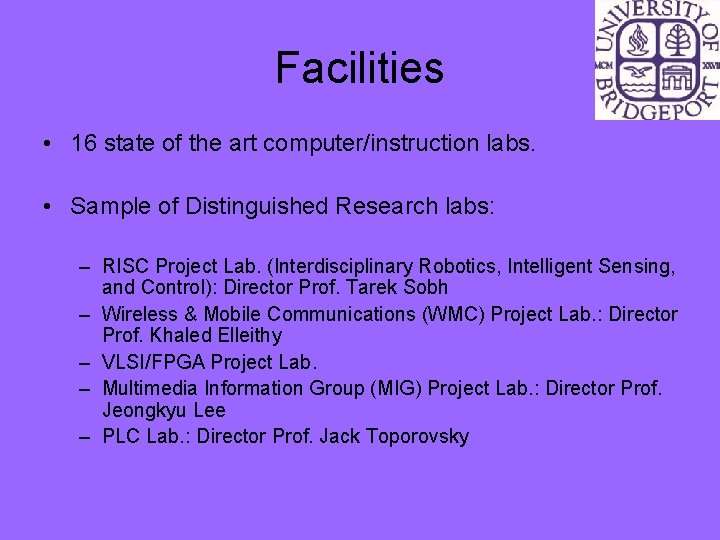 UNIVERSITY OF BRIDGEPORT
MCM XXVII

Facilities

• 16 state of the art computer/instruction labs.

• Sample of Distinguished Research labs:

– RISC Project Lab. (Interdisciplinary Robotics, Intelligent Sensing, and Control): Director Prof. Tarek Sobh
– Wireless & Mobile Communications (WMC) Project Lab.: Director Prof. Khaled Elleithy
– VLSI/FPGA Project Lab.
– Multimedia Information Group (MIG) Project Lab.: Director Prof. Jeongkyu Lee
– PLC Lab.: Director Prof. Jack Toporovsky